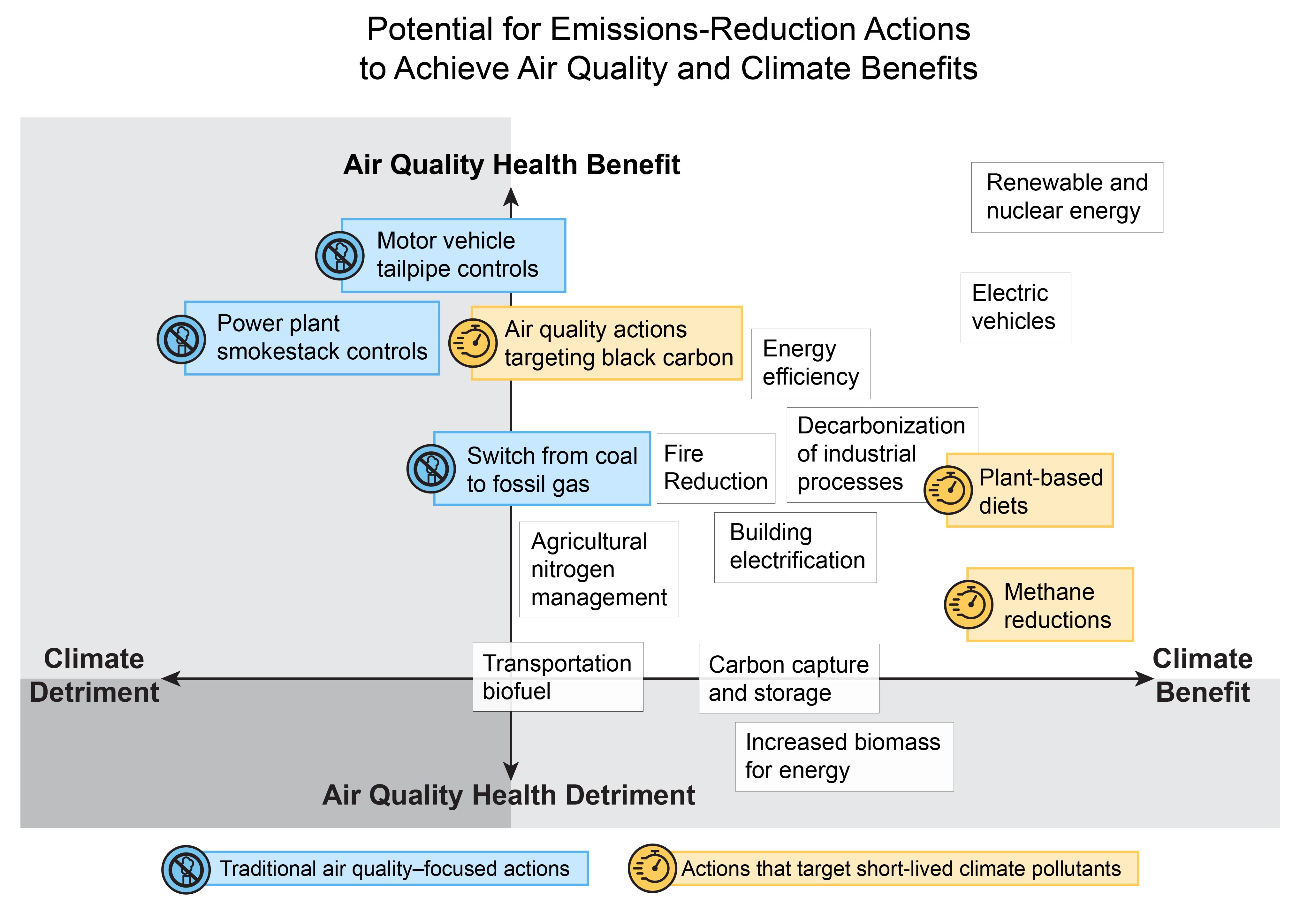 Potential for Emissions-Reduction Actions to Achieve Air Quality and Climate Benefits

Air Quality Health Benefit

Renewable and nuclear energy

Motor vehicle tailpipe controls

Electric vehicles

Power plant smokestack controls

Air quality actions targeting black carbon

Energy efficiency

Decarbonization of industrial processes

Switch from coal to fossil gas

Fire Reduction

Plant-based diets

Agricultural nitrogen management

Building electrification

Methane reductions

Climate Detriment

Transportation biofuel

Carbon capture and storage

Climate Benefit

Increased biomass for energy

Air Quality Health Detriment

Traditional air quality–focused actions

Actions that target short-lived climate pollutants